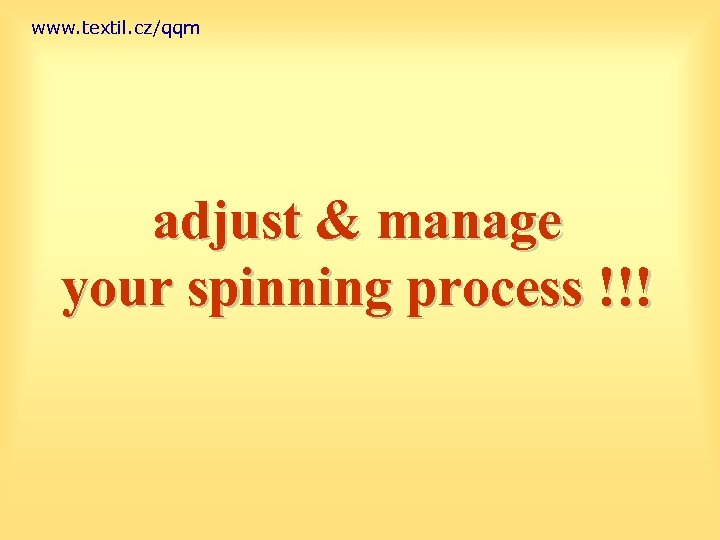 www.textil.cz/qqm

adjust & manage
your spinning process !!!